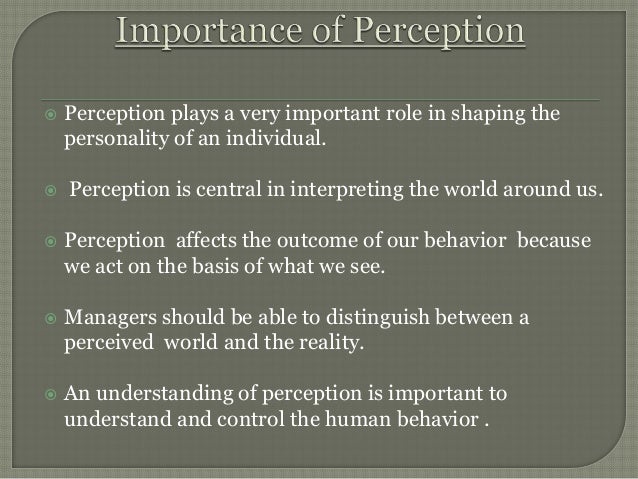 Importance of Perception

Perception plays a very important role in shaping the personality of an individual.

Perception is central in interpreting the world around us.

Perception affects the outcome of our behavior because we act on the basis of what we see.

Managers should be able to distinguish between a perceived world and the reality.

An understanding of perception is important to understand and control the human behavior .